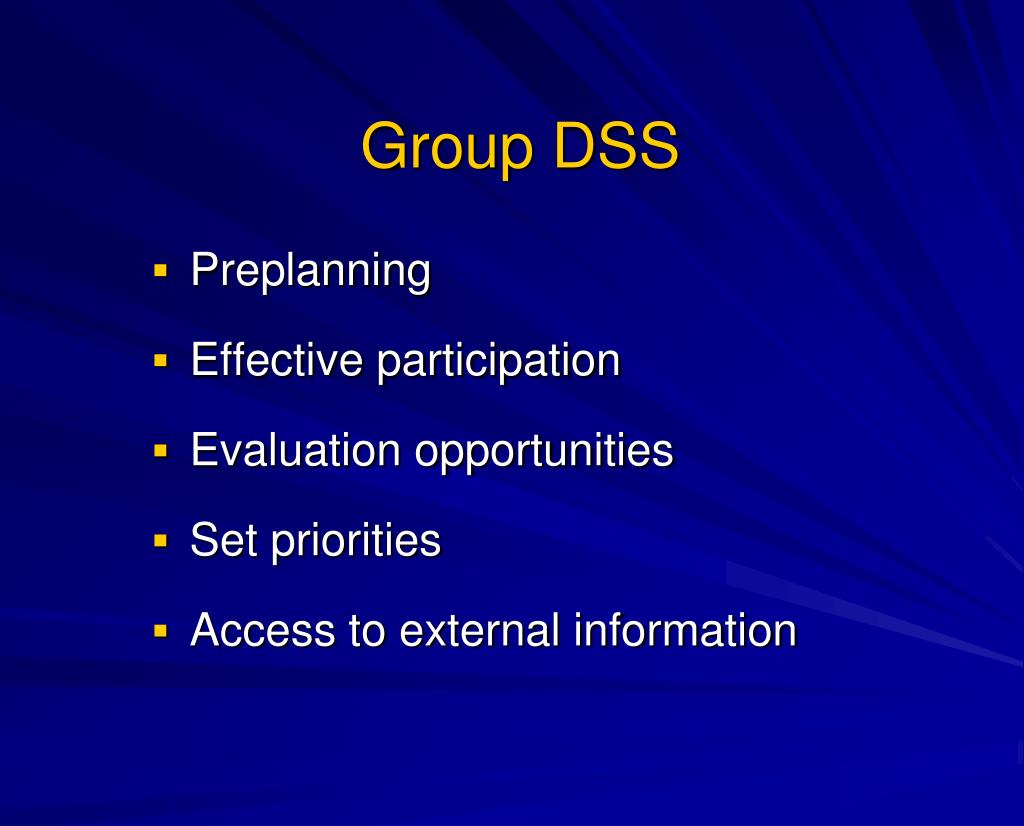 Group DSS

- Preplanning
- Effective participation
- Evaluation opportunities
- Set priorities
- Access to external information